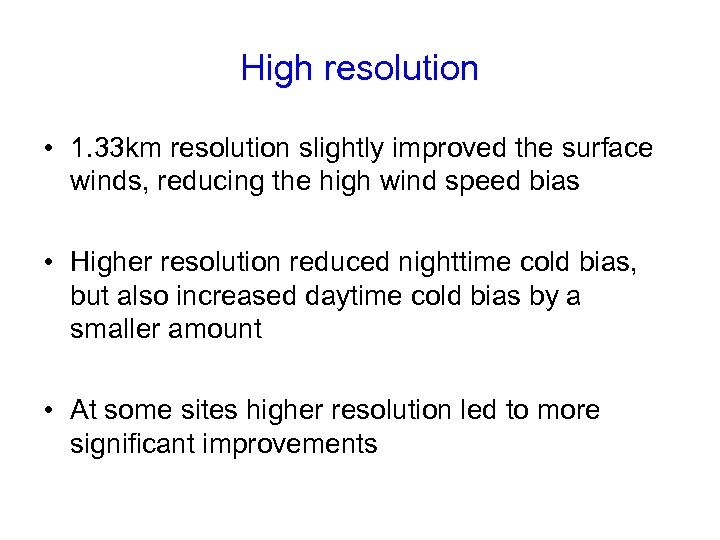 High resolution

• 1.33km resolution slightly improved the surface winds, reducing the high wind speed bias

• Higher resolution reduced nighttime cold bias, but also increased daytime cold bias by a smaller amount

• At some sites higher resolution led to more significant improvements